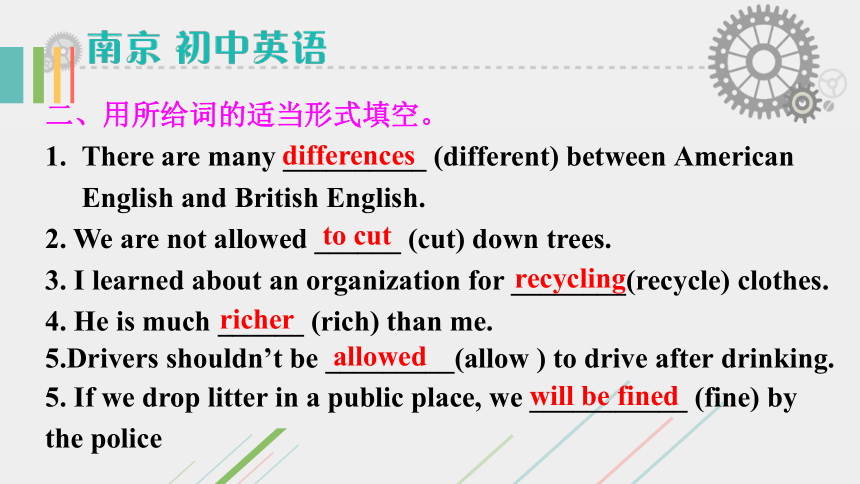 南京 初中英语

二、用所给词的适当形式填空。

1. There are many differences (different) between American English and British English.

2. We are not allowed to cut (cut) down trees.

3. I learned about an organization for recycling(recycle) clothes.

4. He is much richer (rich) than me.

5.Drivers shouldn’t be allowed (allow ) to drive after drinking.

5. If we drop litter in a public place, we will be fined (fine) by the police